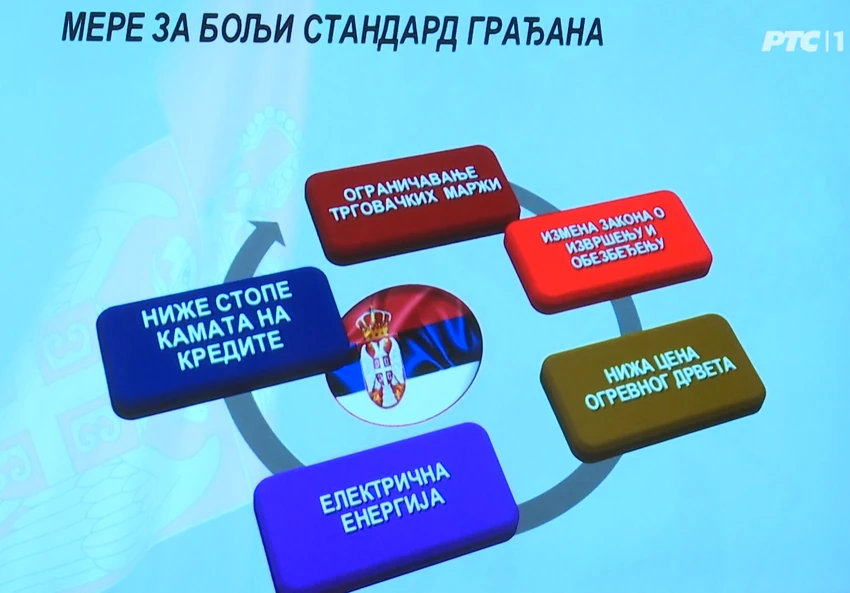 МЕРЕ ЗА БОЉИ СТАНДАРД ГРАЂАНА

РТС 1

ОГРАНИЧАВАЊЕ ТРГОВАЧКИХ МАРЖИ

ИЗМЕНА ЗАКОНА О ИЗВРШЕЊУ И ОБЕЗБЕЂЕЊУ

НИЖА ЦЕНА ОГРЕВНОГ ДРВЕТА

ЕЛЕКТРИЧНА ЕНЕРГИЈА

НИЖЕ СТОПЕ КАМАТА НА КРЕДИТЕ